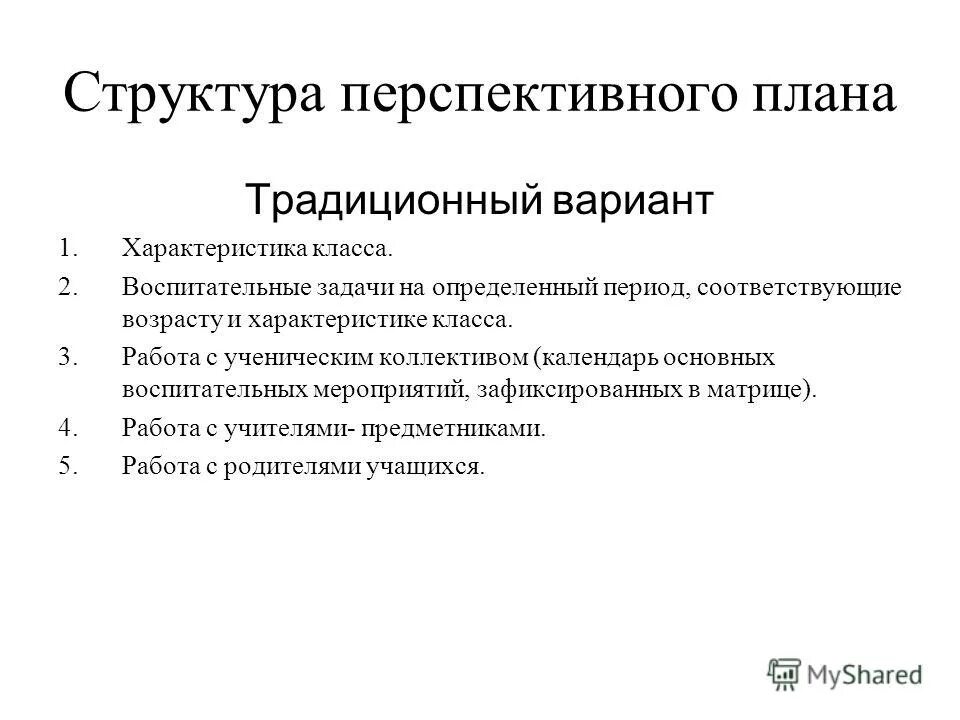 Структура перспективного плана

Традиционный вариант

1. Характеристика класса.
2. Воспитательные задачи на определенный период, соответствующие возрасту и характеристике класса.
3. Работа с ученическим коллективом (календарь основных воспитательных мероприятий, зафиксированных в матрице).
4. Работа с учителями- предметниками.
5. Работа с родителями учащихся.

MyShared